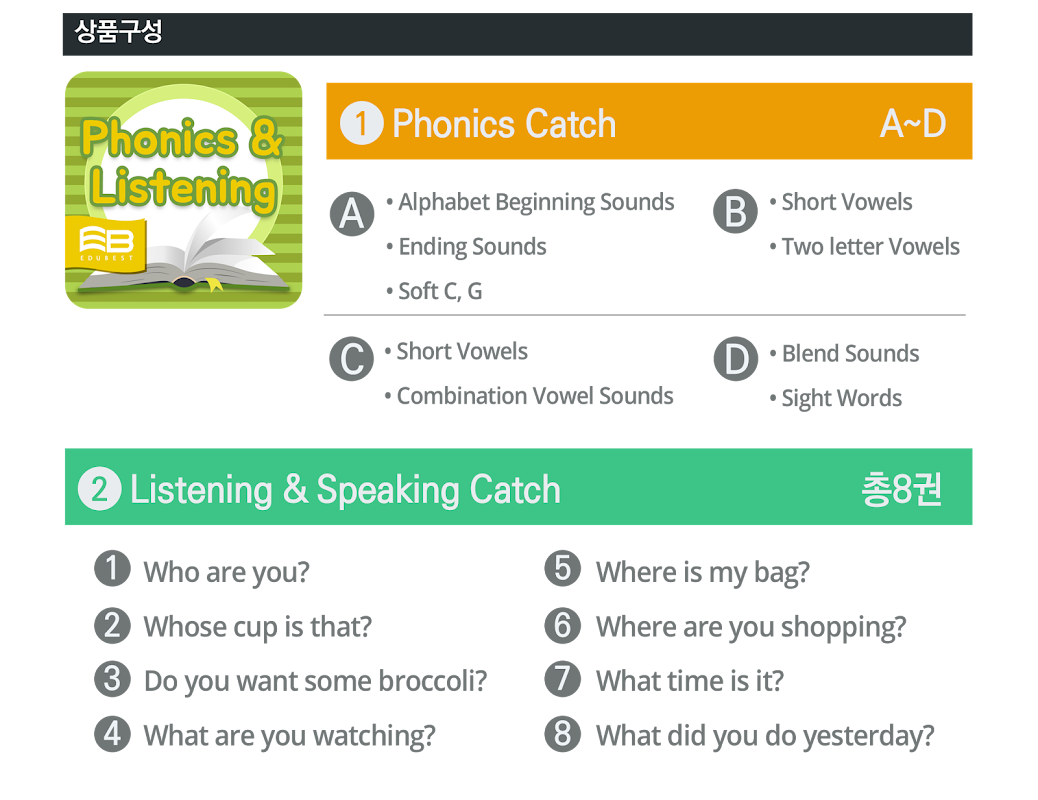 상품구성

Phonics & Listening

EB
EDUBEST

1 Phonics Catch A~D

A
• Alphabet Beginning Sounds
• Ending Sounds
• Soft C, G

B
• Short Vowels
• Two letter Vowels

C
• Short Vowels
• Combination Vowel Sounds

D
• Blend Sounds
• Sight Words

2 Listening & Speaking Catch 총8권

1 Who are you?
2 Whose cup is that?
3 Do you want some broccoli?
4 What are you watching?
5 Where is my bag?
6 Where are you shopping?
7 What time is it?
8 What did you do yesterday?